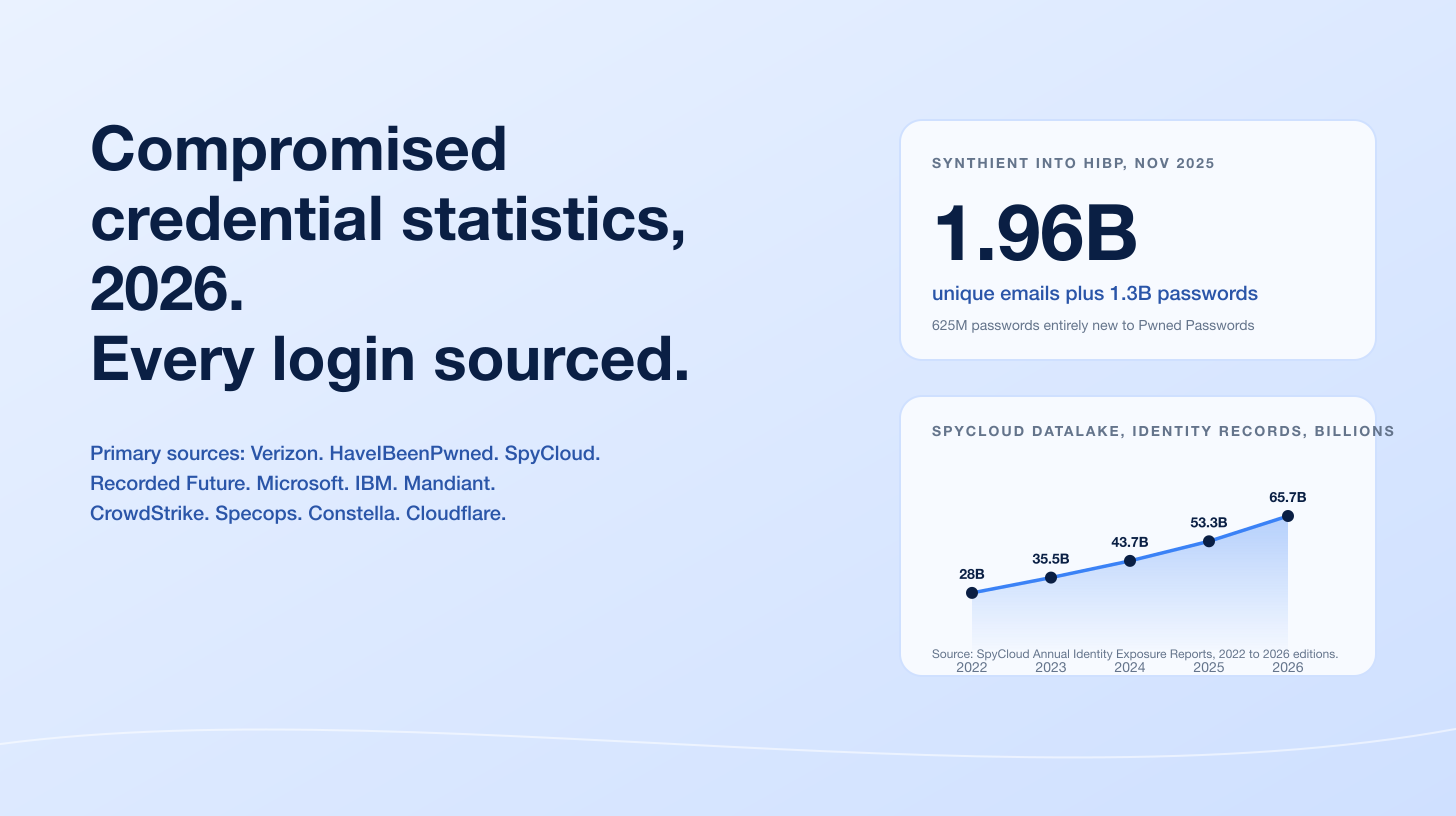 Compromised credential statistics, 2026.
Every login sourced.

Primary sources: Verizon. HaveIBeenPwned. SpyCloud. Recorded Future. Microsoft. IBM. Mandiant. CrowdStrike. Specops. Constella. Cloudflare.

SYNTHIENT INTO HIBP, NOV 2025

1.96B

unique emails plus 1.3B passwords

625M passwords entirely new to Pwned Passwords

SPYCLOUD DATALAKE, IDENTITY RECORDS, BILLIONS

28B
35.5B
43.7B
53.3B
65.7B

Source: SpyCloud Annual Identity Exposure Reports, 2022 to 2026 editions.

2022
2023
2024
2025
2026